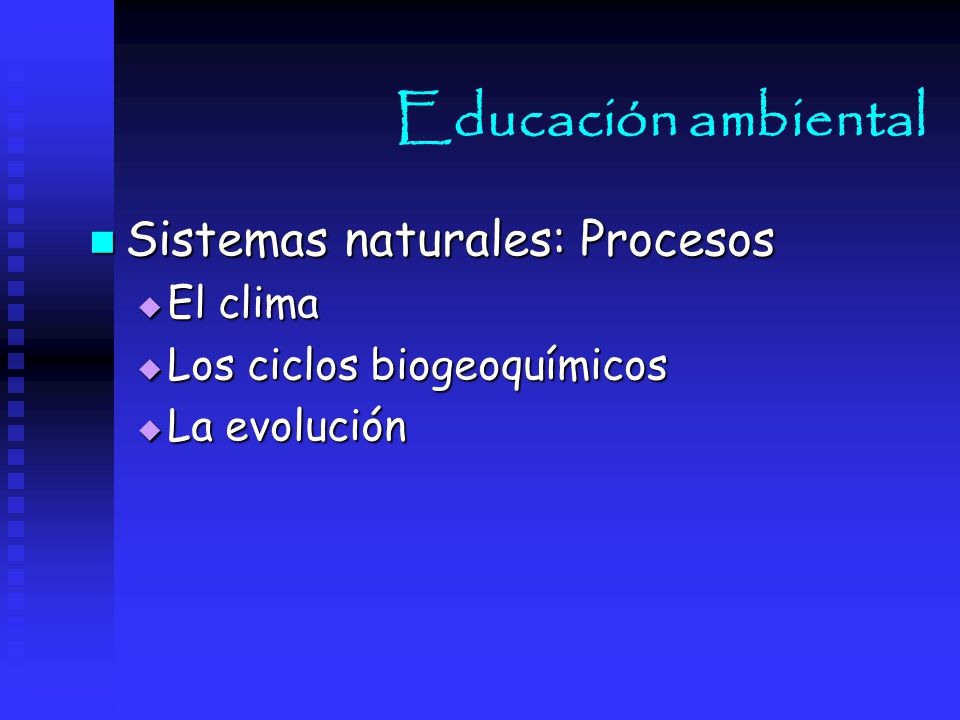 Educación ambiental

Sistemas naturales: Procesos
El clima
Los ciclos biogeoquímicos
La evolución